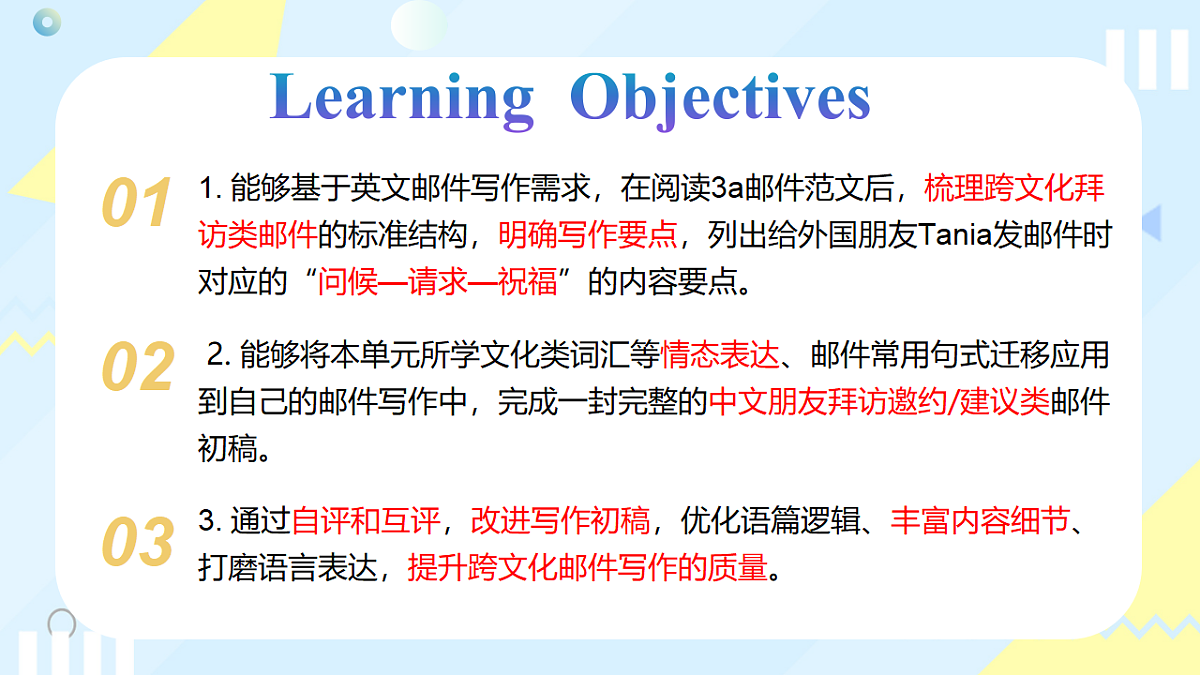 Learning Objectives

01

1. 能够基于英文邮件写作需求，在阅读3a邮件范文后，梳理跨文化拜访类邮件的标准结构，明确写作要点，列出给外国朋友Tania发邮件时对应的“问候—请求—祝福”的内容要点。

02

2. 能够将本单元所学文化类词汇等情态表达、邮件常用句式迁移应用到自己的邮件写作中，完成一封完整的中文朋友拜访邀约/建议类邮件初稿。

03

3. 通过自评和互评，改进写作初稿，优化语篇逻辑、丰富内容细节、打磨语言表达，提升跨文化邮件写作的质量。